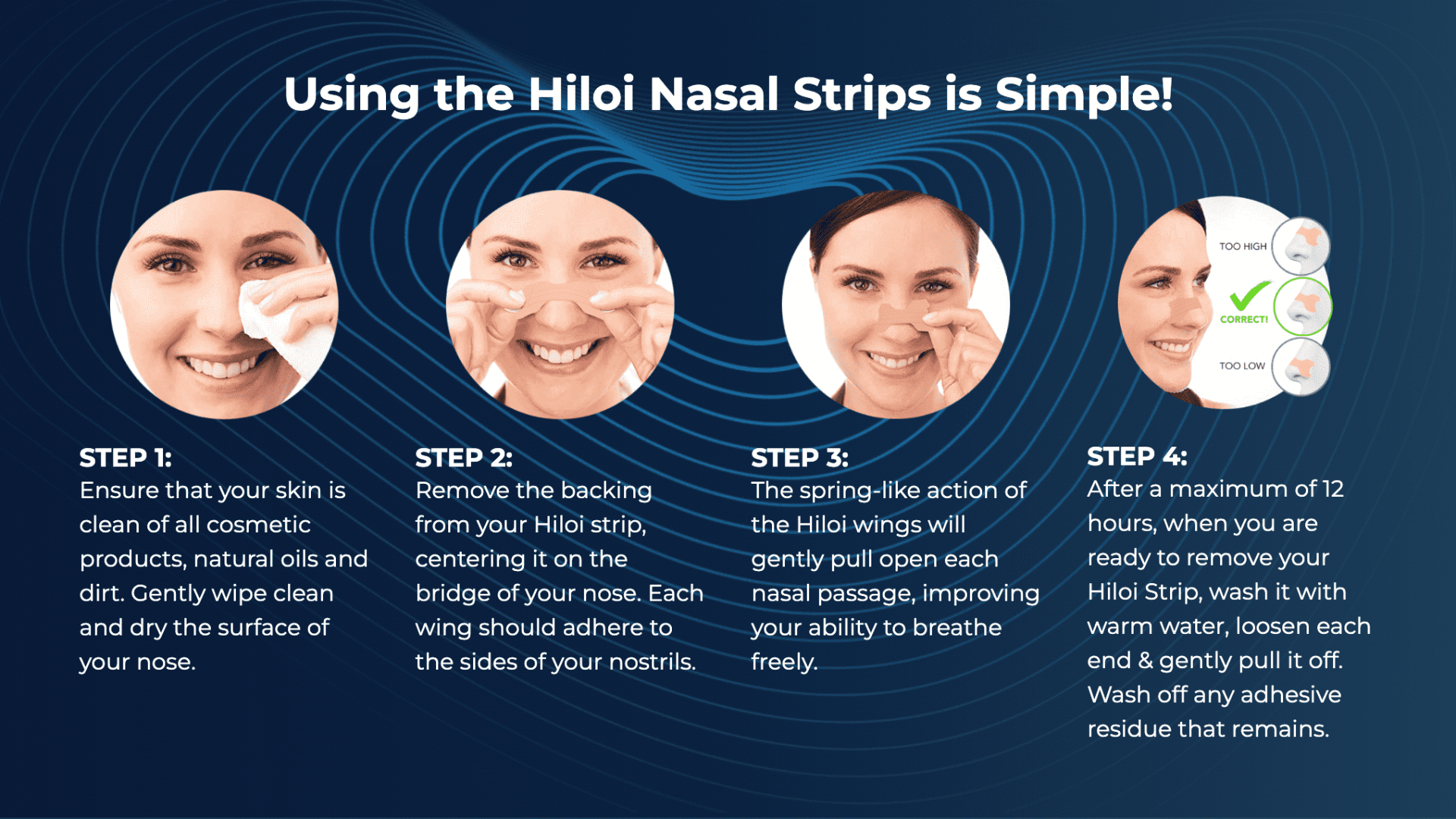 Using the Hiloi Nasal Strips is Simple!

TOO HIGH

CORRECT!

TOO LOW

STEP 1:
Ensure that your skin is clean of all cosmetic products, natural oils and dirt. Gently wipe clean and dry the surface of your nose.

STEP 2:
Remove the backing from your Hiloi strip, centering it on the bridge of your nose. Each wing should adhere to the sides of your nostrils.

STEP 3:
The spring-like action of the Hiloi wings will gently pull open each nasal passage, improving your ability to breathe freely.

STEP 4:
After a maximum of 12 hours, when you are ready to remove your Hiloi Strip, wash it with warm water, loosen each end & gently pull it off. Wash off any adhesive residue that remains.